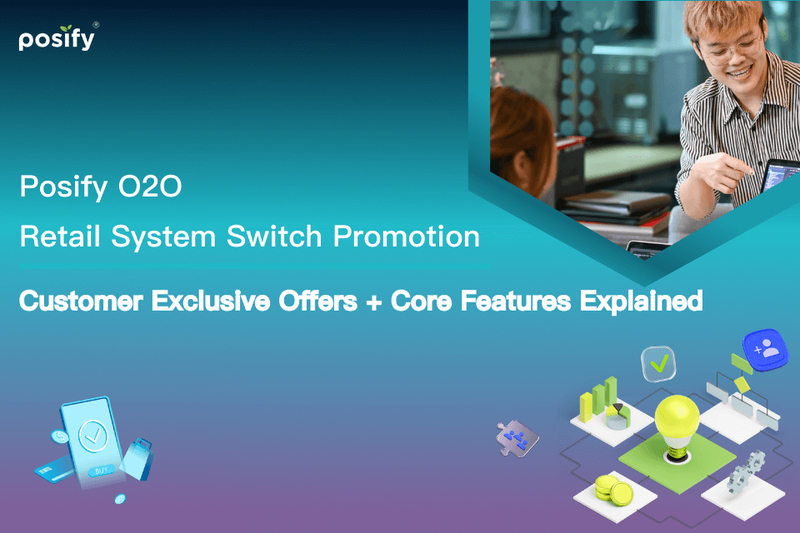 posify®

Posify O2O
Retail System Switch Promotion

Customer Exclusive Offers + Core Features Explained

BUY